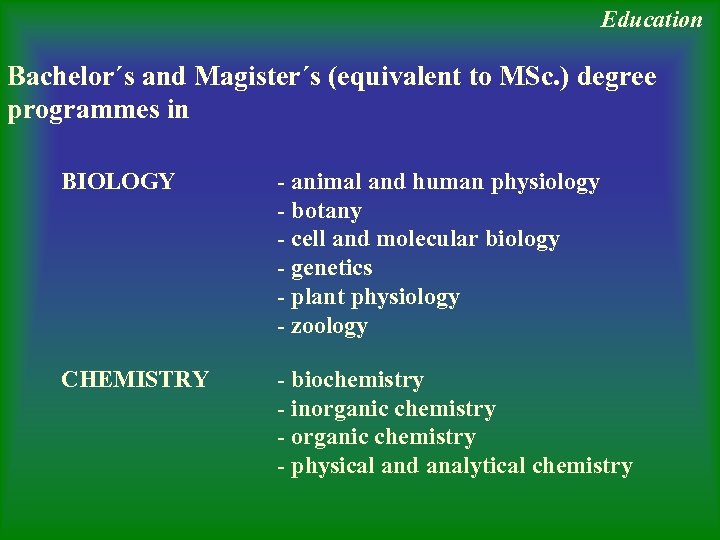 Education

Bachelor´s and Magister´s (equivalent to MSc.) degree programmes in

BIOLOGY
- animal and human physiology
- botany
- cell and molecular biology
- genetics
- plant physiology
- zoology

CHEMISTRY
- biochemistry
- inorganic chemistry
- organic chemistry
- physical and analytical chemistry